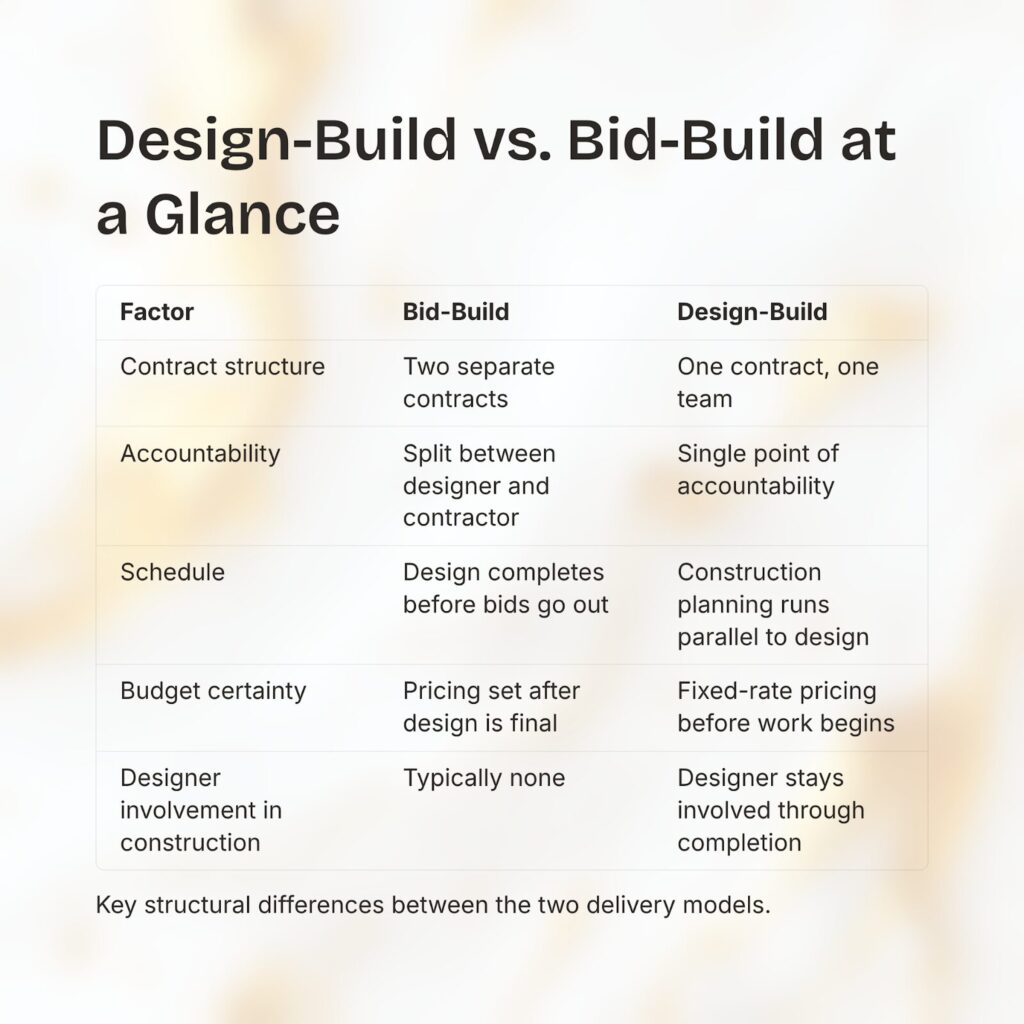 Design-Build vs. Bid-Build at a Glance

| Factor | Bid-Build | Design-Build |
|---|---|---|
| Contract structure | Two separate contracts | One contract, one team |
| Accountability | Split between designer and contractor | Single point of accountability |
| Schedule | Design completes before bids go out | Construction planning runs parallel to design |
| Budget certainty | Pricing set after design is final | Fixed-rate pricing before work begins |
| Designer involvement in construction | Typically none | Designer stays involved through completion |

Key structural differences between the two delivery models.